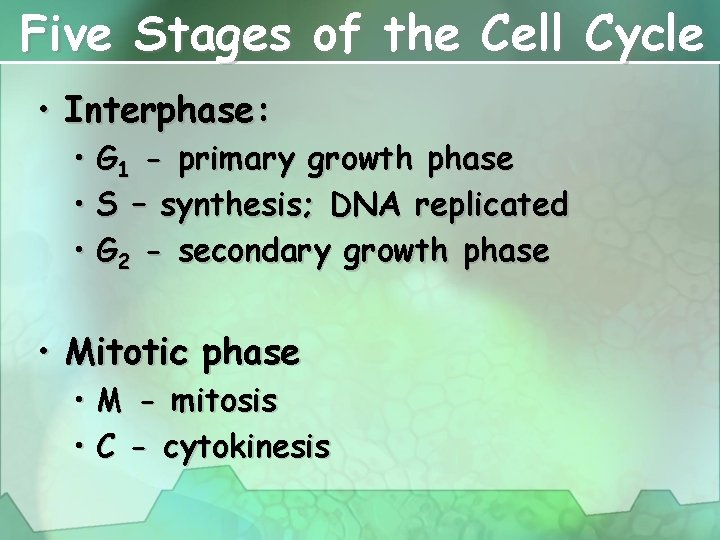 Five Stages of the Cell Cycle

• Interphase:
  • $G_1$ - primary growth phase
  • S – synthesis; DNA replicated
  • $G_2$ - secondary growth phase

• Mitotic phase
  • M - mitosis
  • C - cytokinesis